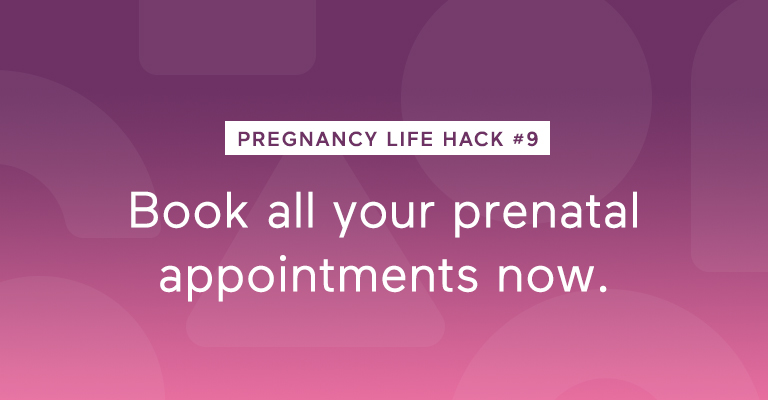 PREGNANCY LIFE HACK #9

Book all your prenatal appointments now.